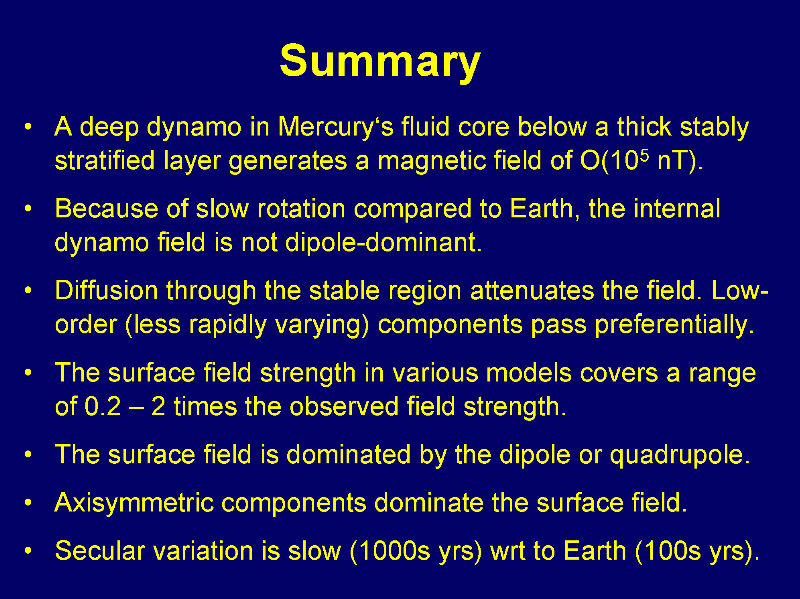 Summary

• A deep dynamo in Mercury‘s fluid core below a thick stably stratified layer generates a magnetic field of O($10^5$ nT).

• Because of slow rotation compared to Earth, the internal dynamo field is not dipole-dominant.

• Diffusion through the stable region attenuates the field. Low-order (less rapidly varying) components pass preferentially.

• The surface field strength in various models covers a range of 0.2 – 2 times the observed field strength.

• The surface field is dominated by the dipole or quadrupole.

• Axisymmetric components dominate the surface field.

• Secular variation is slow (1000s yrs) wrt to Earth (100s yrs).